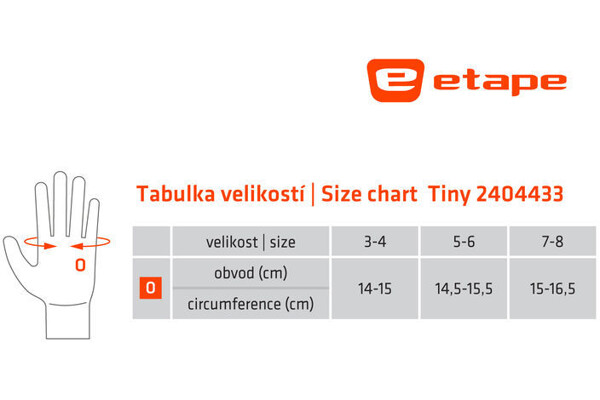 etape

O

Tabulka velikostí | Size chart Tiny 2404433

| | velikost \| size | 3-4 | 5-6 | 7-8 |
|---|---|---|---|---|
| O | obvod (cm) circumference (cm) | 14-15 | 14,5-15,5 | 15-16,5 |